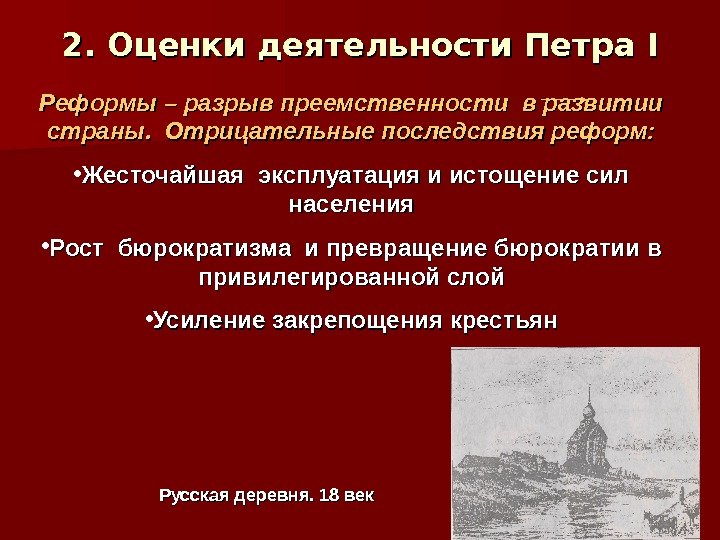 2. Оценки деятельности Петра I

Реформы – разрыв преемственности в развитии страны. Отрицательные последствия реформ:

•Жесточайшая эксплуатация и истощение сил населения

•Рост бюрократизма и превращение бюрократии в привилегированной слой

•Усиление закрепощения крестьян

Русская деревня. 18 век